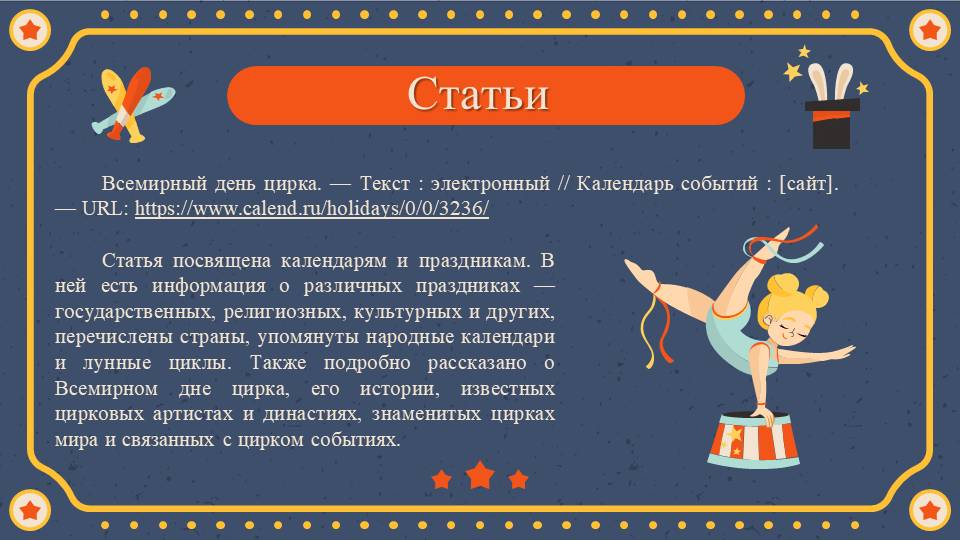 Статьи

Всемирный день цирка. — Текст : электронный // Календарь событий : [сайт]. — URL: https://www.calend.ru/holidays/0/0/3236/

Статья посвящена календарям и праздникам. В ней есть информация о различных праздниках — государственных, религиозных, культурных и других, перечислены страны, упомянуты народные календари и лунные циклы. Также подробно рассказано о Всемирном дне цирка, его истории, известных цирковых артистах и династиях, знаменитых цирках мира и связанных с цирком событиях.